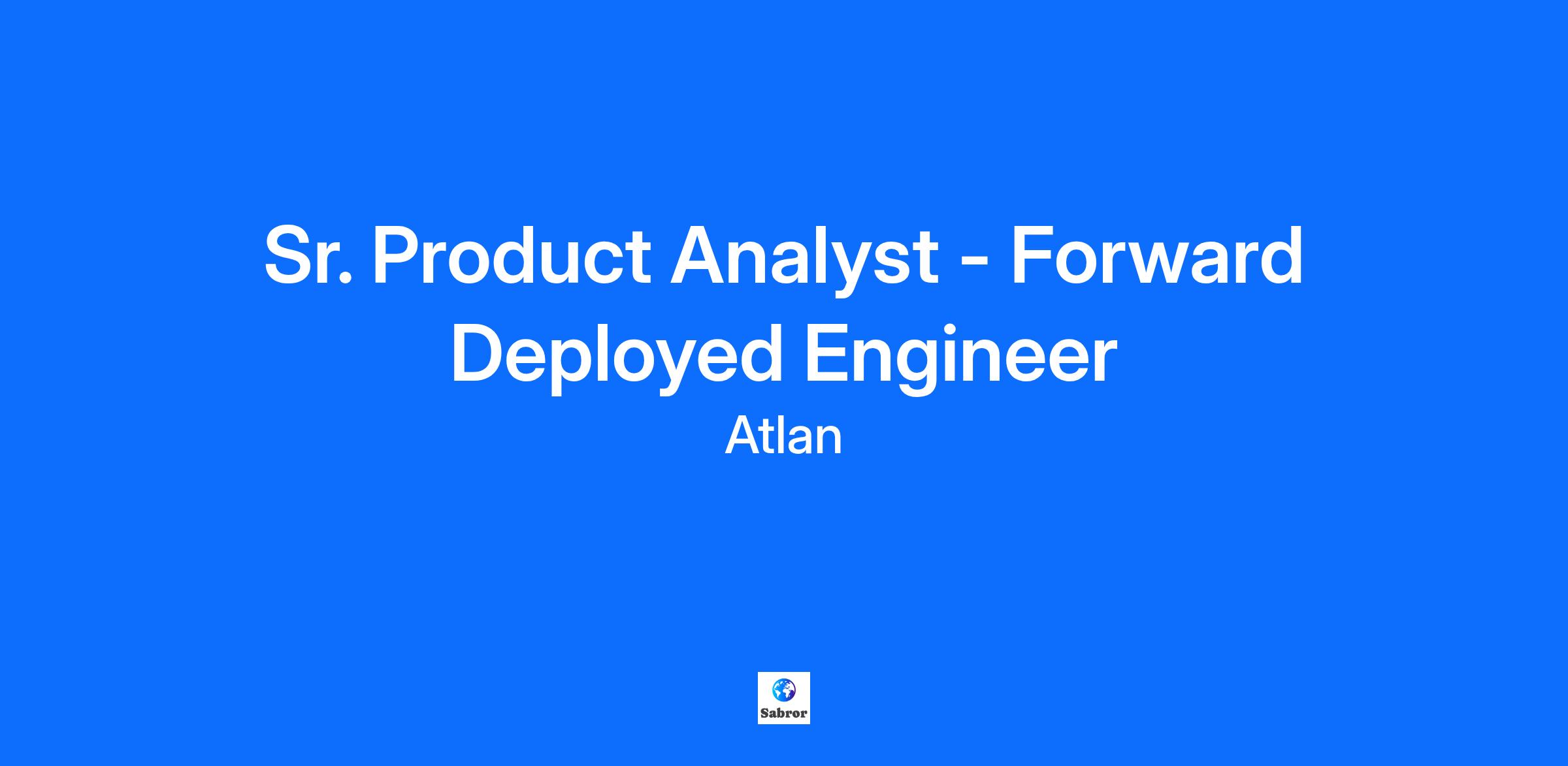 Sr. Product Analyst - Forward Deployed Engineer

Atlan

Sabror